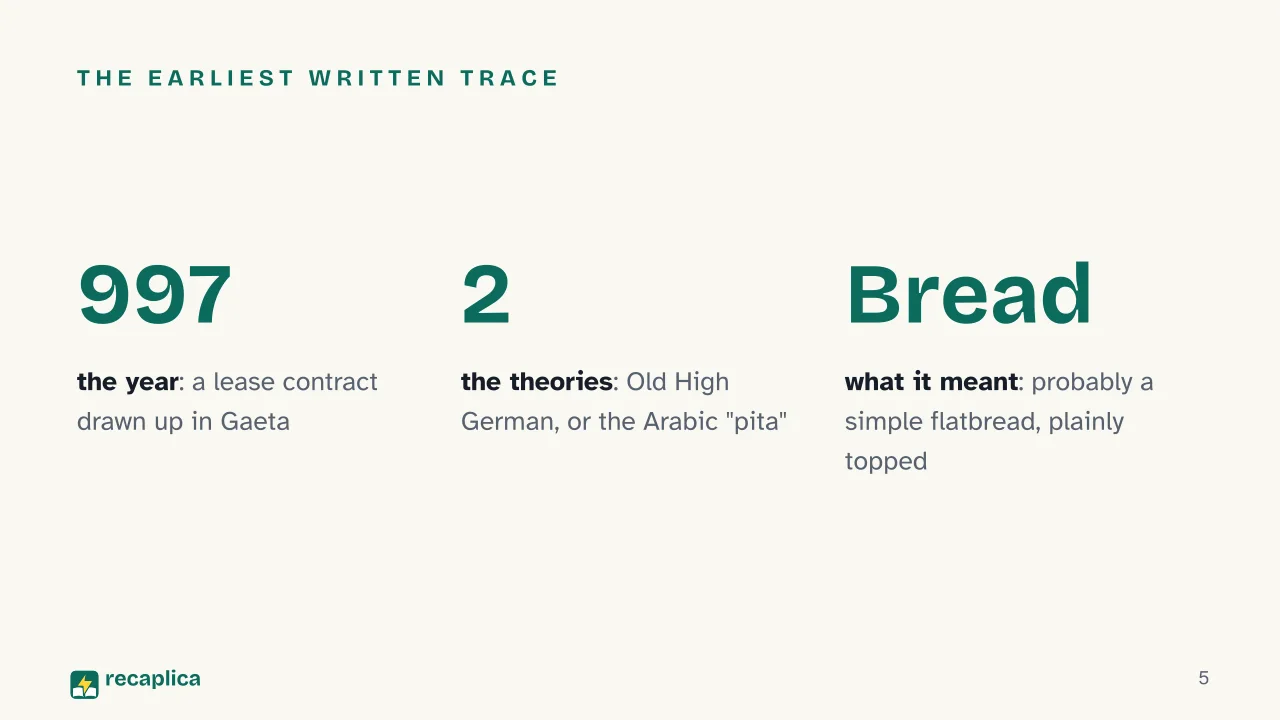 THE EARLIEST WRITTEN TRACE

997

the year: a lease contract drawn up in Gaeta

2

the theories: Old High German, or the Arabic "pita"

Bread

what it meant: probably a simple flatbread, plainly topped

recaplica

5